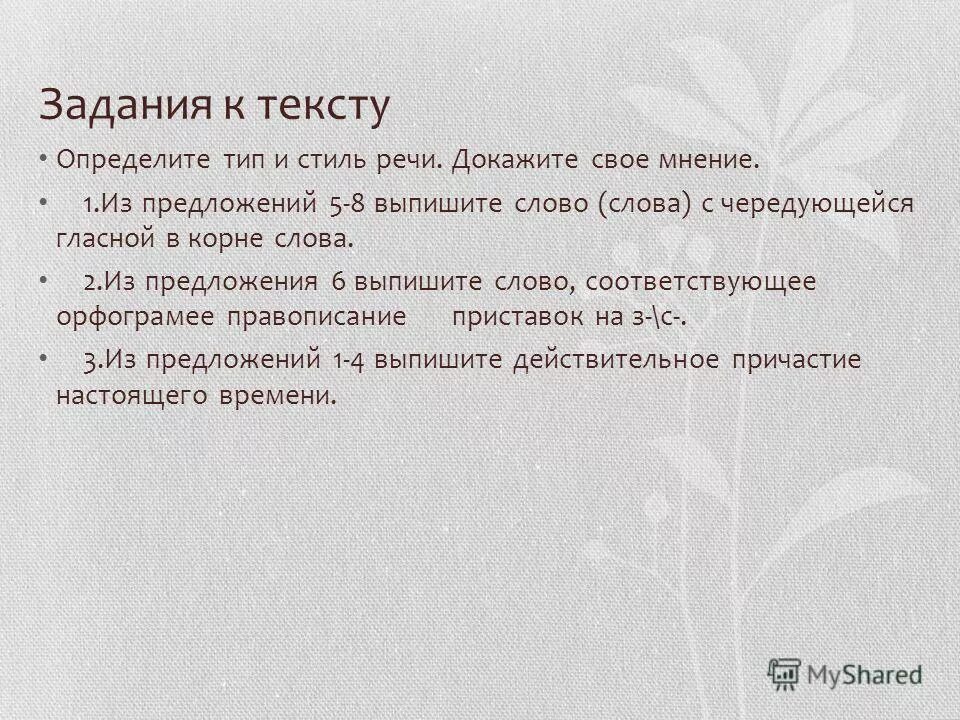 Задания к тексту

• Определите тип и стиль речи. Докажите свое мнение.

• 1.Из предложений 5-8 выпишите слово (слова) с чередующейся гласной в корне слова.

• 2.Из предложения 6 выпишите слово, соответствующее орфограмее правописание приставок на з-\с-.

• 3.Из предложений 1-4 выпишите действительное причастие настоящего времени.

MyShared